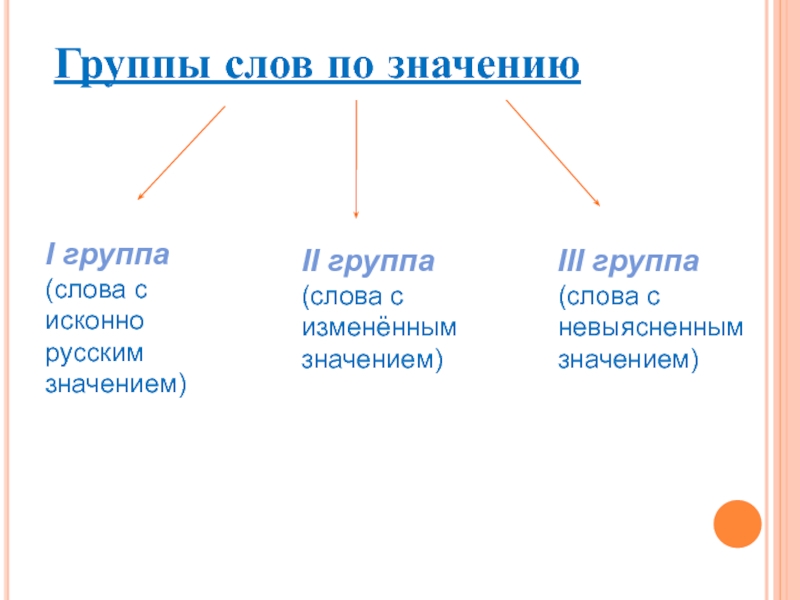 Группы слов по значению

I группа
(слова с исконно русским значением)

II группа
(слова с изменённым значением)

III группа
(слова с невыясненным значением)